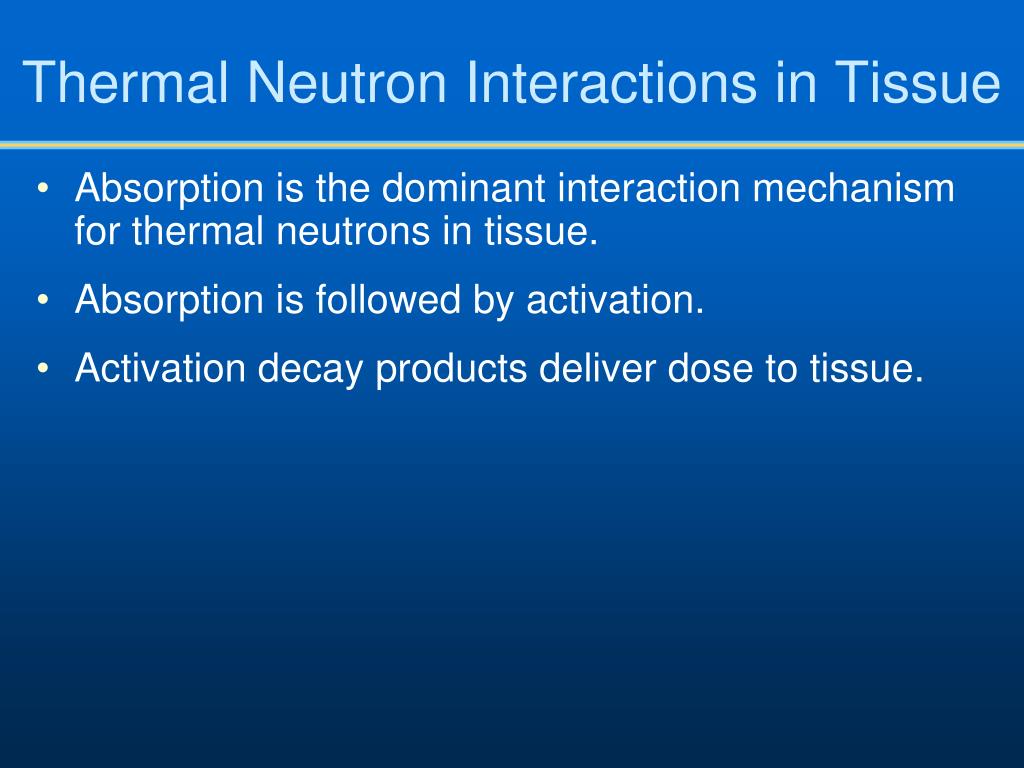 Thermal Neutron Interactions in Tissue

• Absorption is the dominant interaction mechanism for thermal neutrons in tissue.

• Absorption is followed by activation.

• Activation decay products deliver dose to tissue.